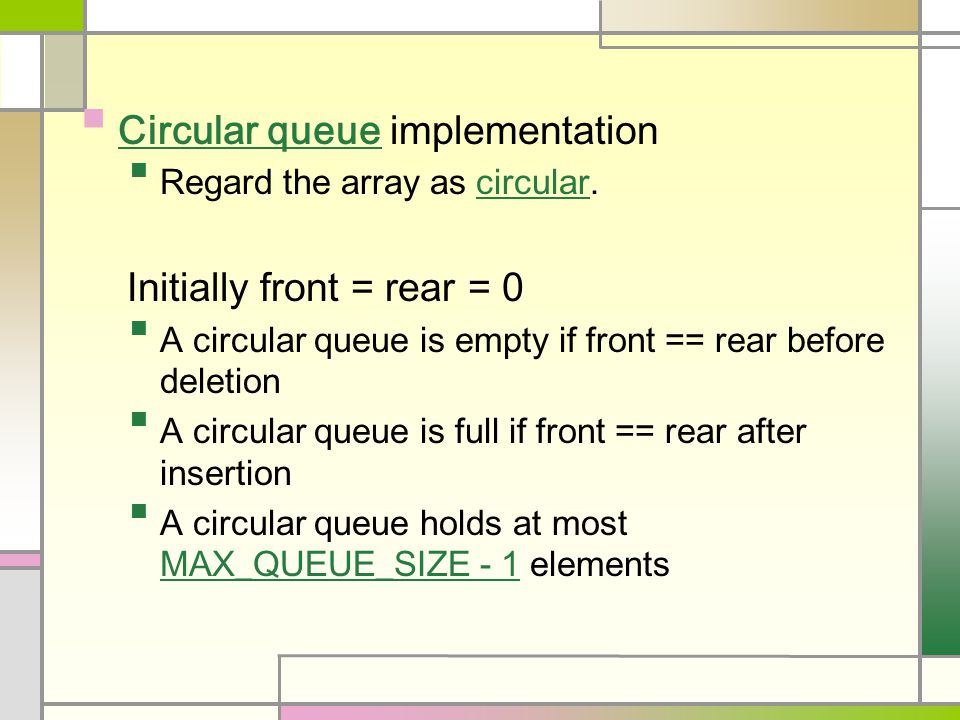 Circular queue implementation

Regard the array as circular.

Initially front = rear = 0

A circular queue is empty if front == rear before deletion

A circular queue is full if front == rear after insertion

A circular queue holds at most MAX_QUEUE_SIZE - 1 elements